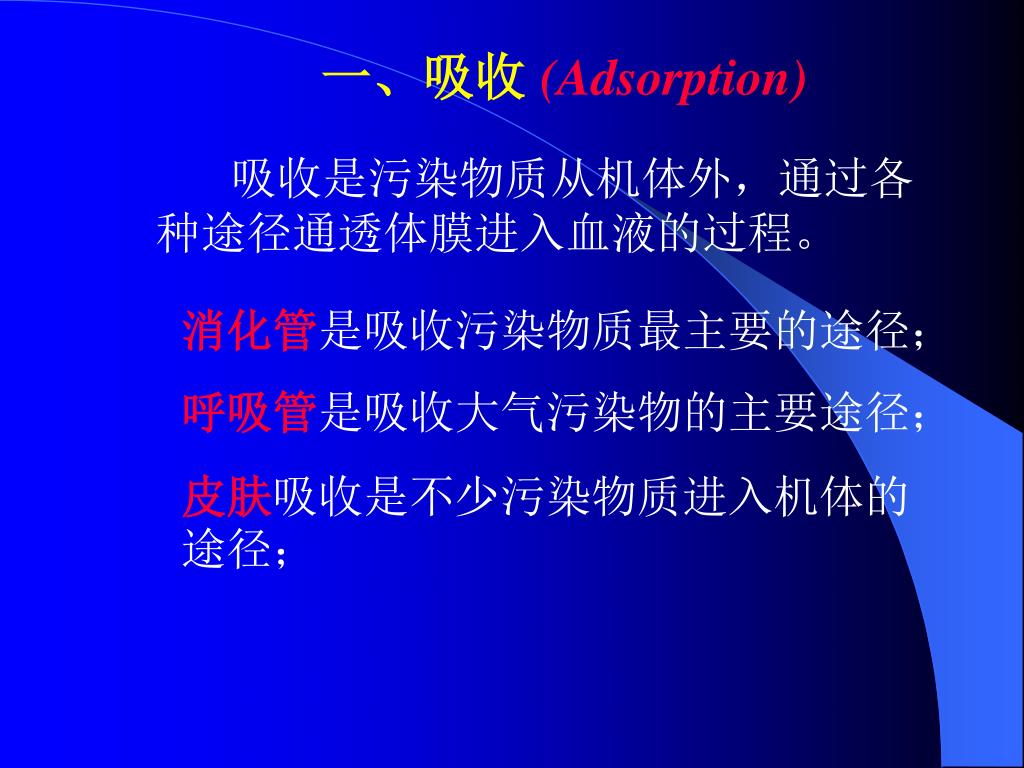 一、吸收 (Adsorption)

吸收是污染物质从机体外，通过各种途径通透体膜进入血液的过程。

消化管是吸收污染物质最主要的途径；

呼吸管是吸收大气污染物的主要途径；

皮肤吸收是不少污染物质进入机体的途径；